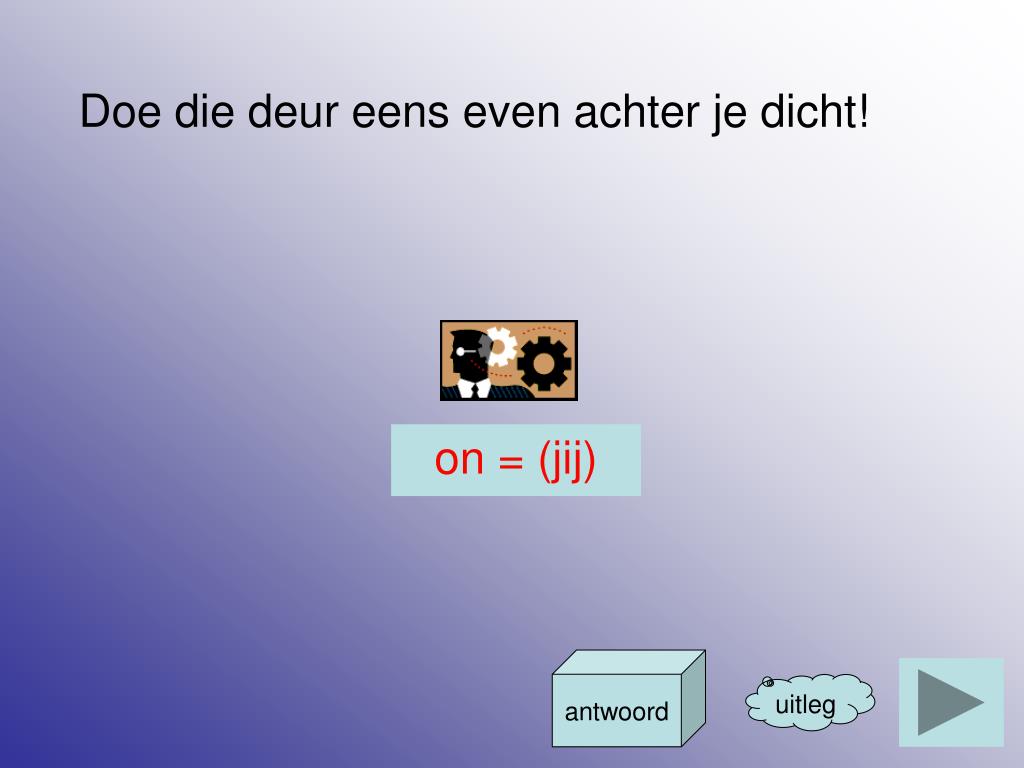 Doe die deur eens even achter je dicht!

on = (jij)

antwoord

uitleg